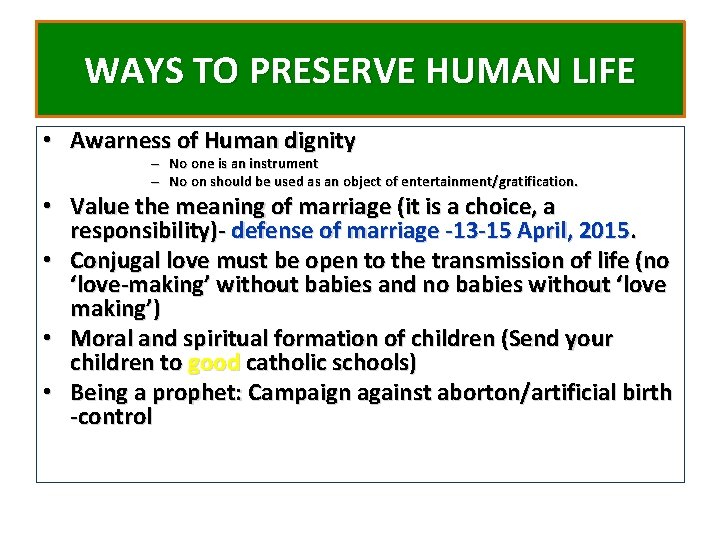 WAYS TO PRESERVE HUMAN LIFE

• Awarness of Human dignity
– No one is an instrument
– No on should be used as an object of entertainment/gratification.
• Value the meaning of marriage (it is a choice, a responsibility)- defense of marriage -13-15 April, 2015.
• Conjugal love must be open to the transmission of life (no ‘love-making’ without babies and no babies without ‘love making’)
• Moral and spiritual formation of children (Send your children to good catholic schools)
• Being a prophet: Campaign against aborton/artificial birth -control